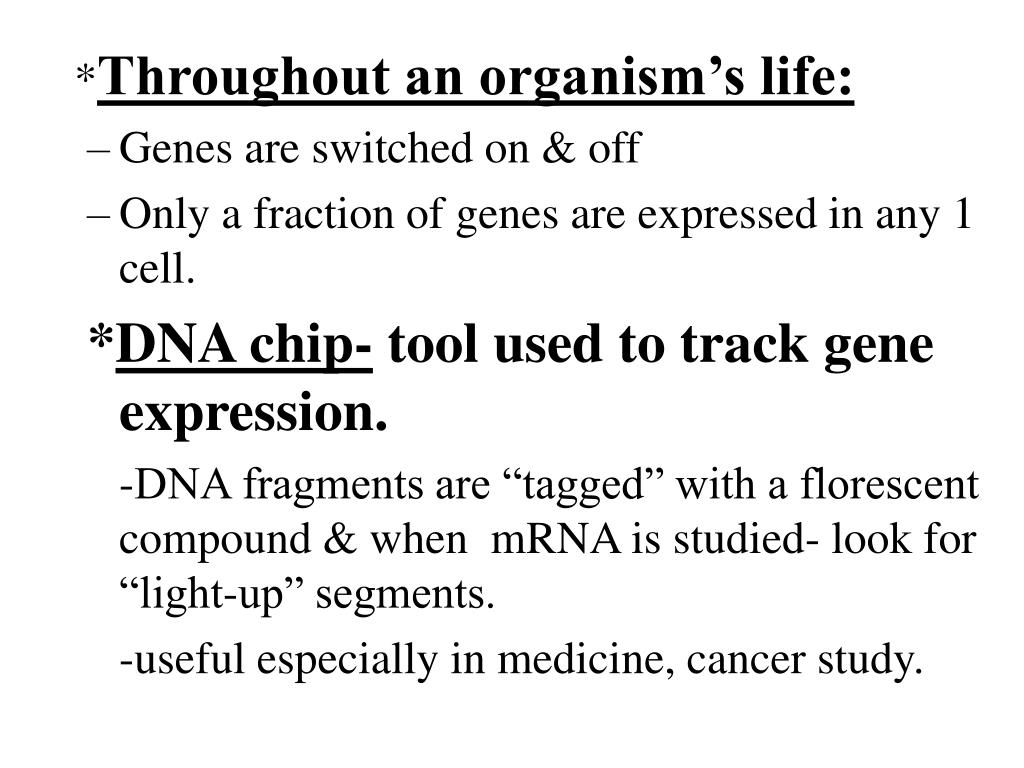 *Throughout an organism’s life:

– Genes are switched on & off

– Only a fraction of genes are expressed in any 1 cell.

*DNA chip- tool used to track gene expression.

-DNA fragments are “tagged” with a florescent compound & when mRNA is studied- look for “light-up” segments.

-useful especially in medicine, cancer study.